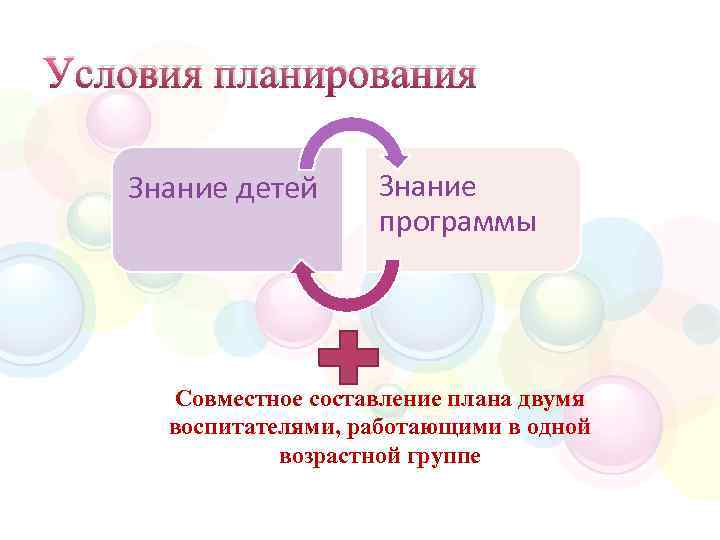 Условия планирования

Знание детей

Знание программы

Совместное составление плана двумя воспитателями, работающими в одной возрастной группе